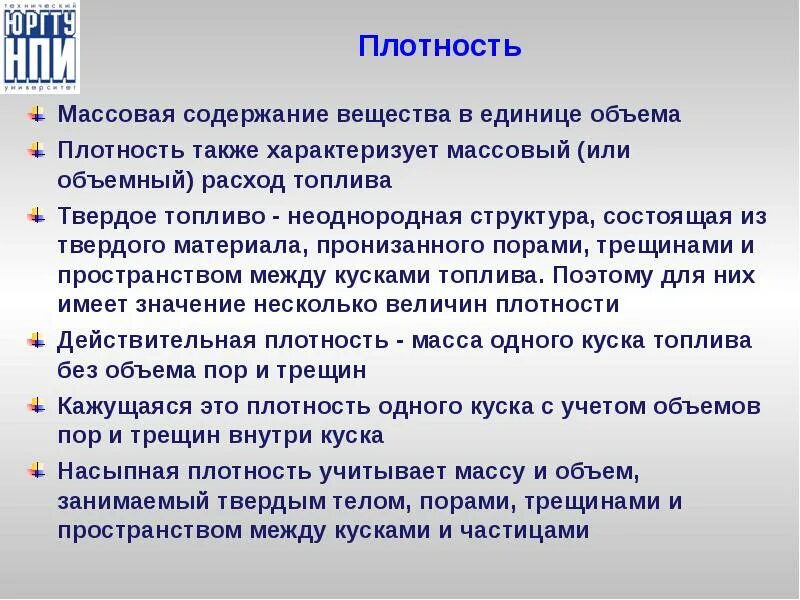 технический
ЮРГТУ
НПИ
университет

Плотность

Массовая содержание вещества в единице объема

Плотность также характеризует массовый (или объемный) расход топлива

Твердое топливо - неоднородная структура, состоящая из твердого материала, пронизанного порами, трещинами и пространством между кусками топлива. Поэтому для них имеет значение несколько величин плотности

Действительная плотность - масса одного куска топлива без объема пор и трещин

Кажущаяся это плотность одного куска с учетом объемов пор и трещин внутри куска

Насыпная плотность учитывает массу и объем, занимаемый твердым телом, порами, трещинами и пространством между кусками и частицами